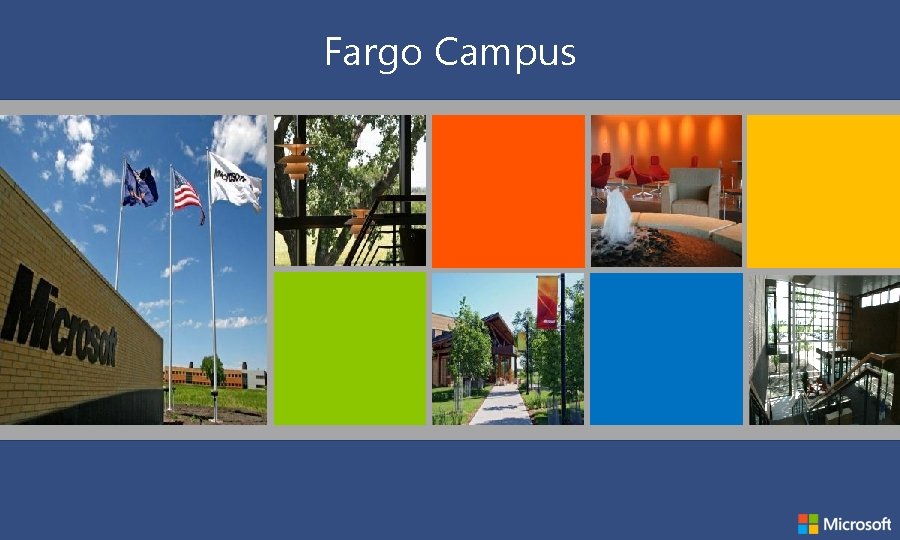 Fargo Campus

Microsoft

Microsoft

Microsoft